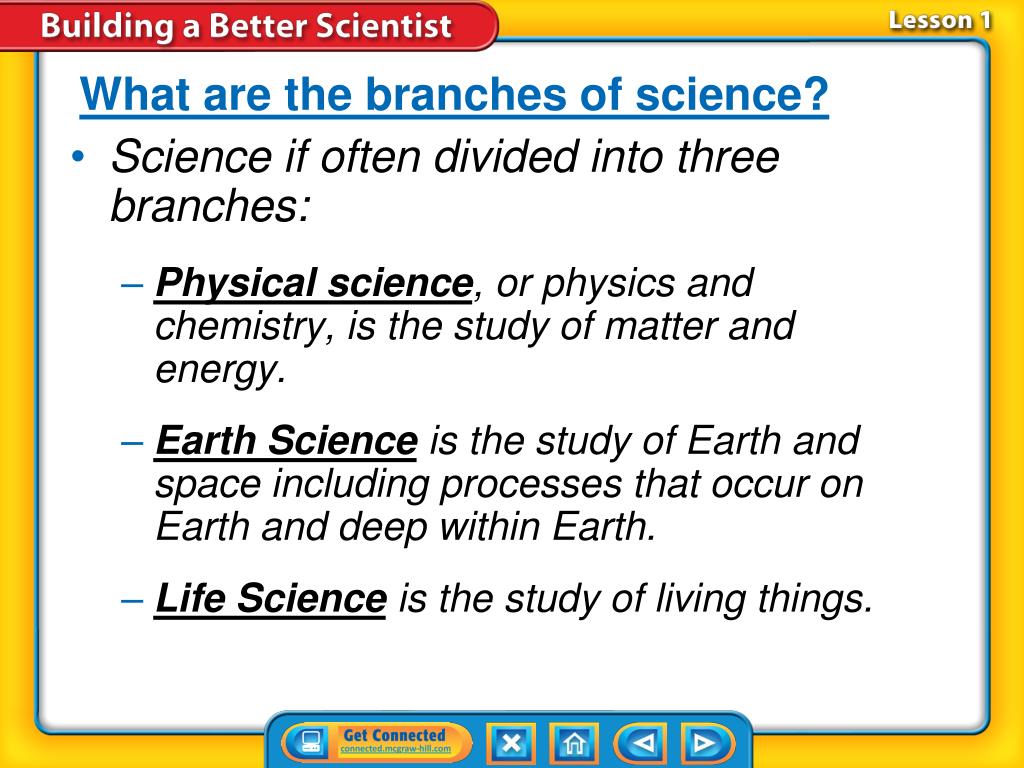 Building a Better Scientist

Lesson 1

What are the branches of science?

• Science if often divided into three branches:

– Physical science, or physics and chemistry, is the study of matter and energy.

– Earth Science is the study of Earth and space including processes that occur on Earth and deep within Earth.

– Life Science is the study of living things.

Get Connected
connected.mcgraw-hill.com